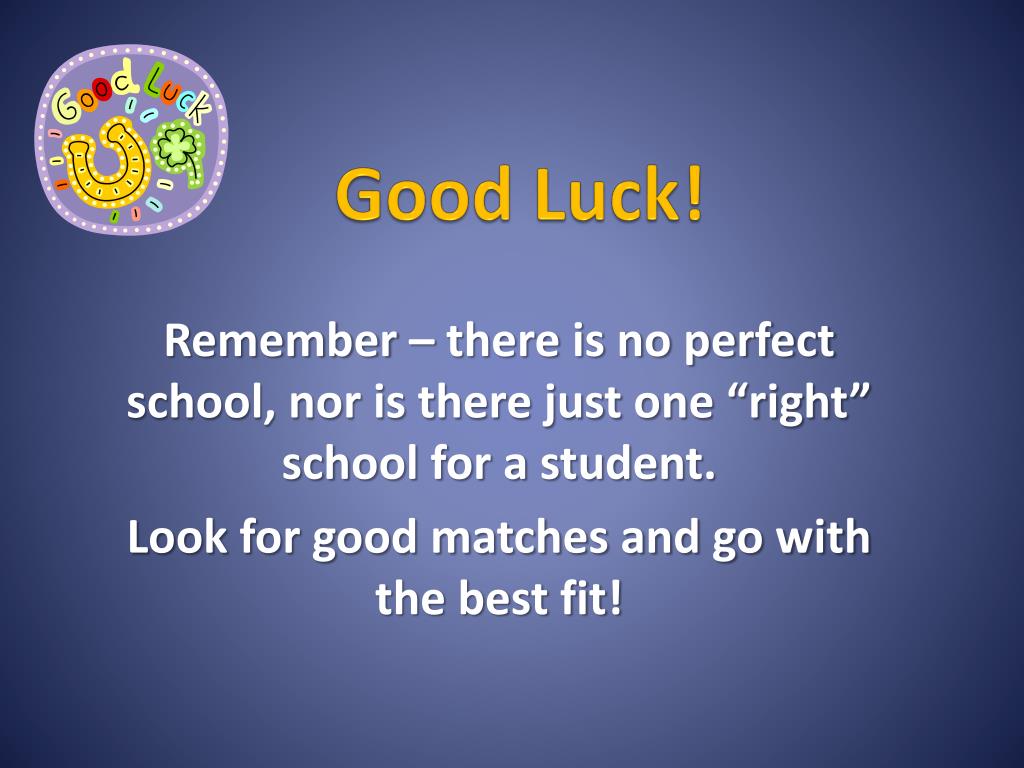 Good Luck

Good Luck!

Remember – there is no perfect school, nor is there just one “right” school for a student.

Look for good matches and go with the best fit!